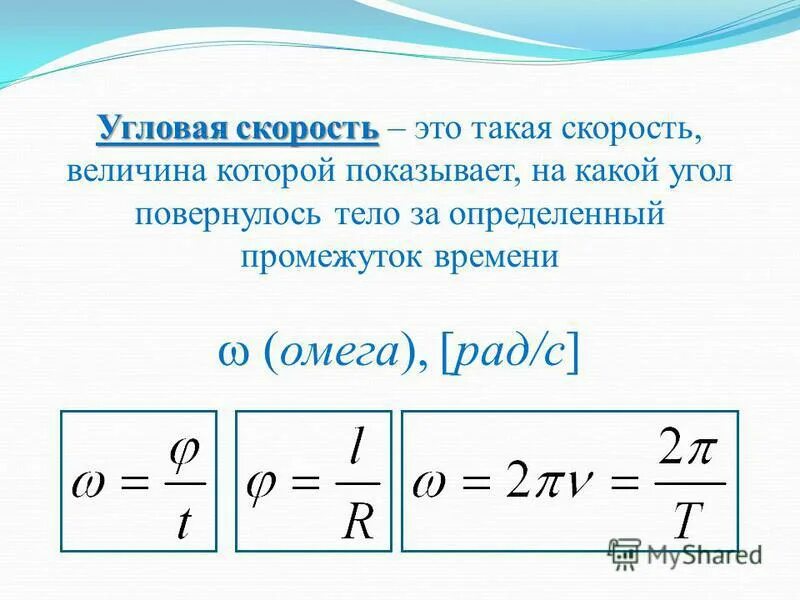 Угловая скорость – это такая скорость, величина которой показывает, на какой угол повернулось тело за определенный промежуток времени

ω (омега), [рад/с]

$\omega = \frac{\varphi}{t}$

$\varphi = \frac{l}{R}$

$\omega = 2\pi\nu = \frac{2\pi}{T}$

MyShared